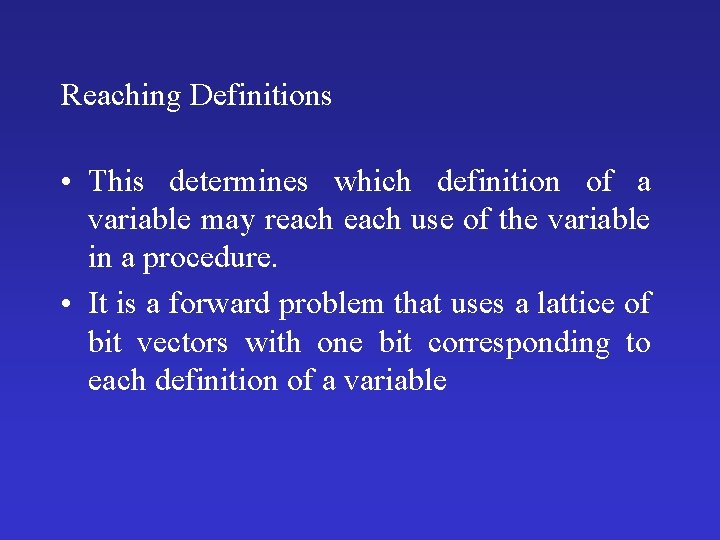 Reaching Definitions

• This determines which definition of a variable may reach each use of the variable in a procedure.

• It is a forward problem that uses a lattice of bit vectors with one bit corresponding to each definition of a variable